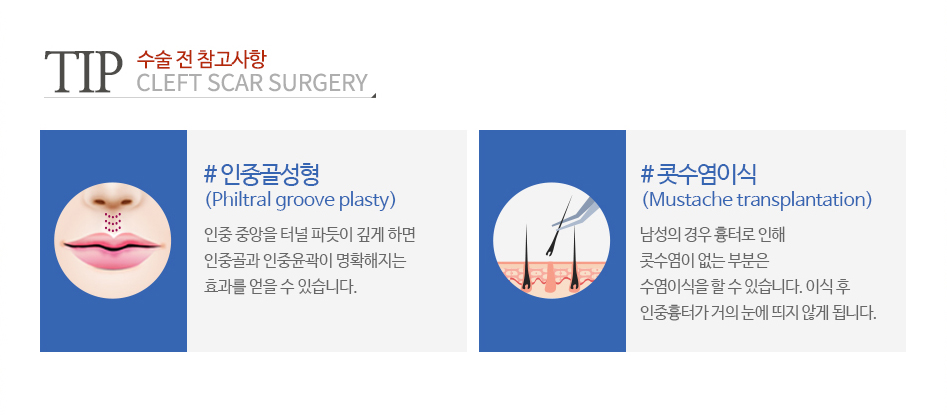 TIP 수술 전 참고사항
CLEFT SCAR SURGERY

# 인중골성형
(Philtral groove plasty)

인중 중앙을 터널 파듯이 깊게 하면 인중골과 인중윤곽이 명확해지는 효과를 얻을 수 있습니다.

# 콧수염이식
(Mustache transplantation)

남성의 경우 흉터로 인해 콧수염이 없는 부분은 수염이식을 할 수 있습니다. 이식 후 인중흉터가 거의 눈에 띄지 않게 됩니다.